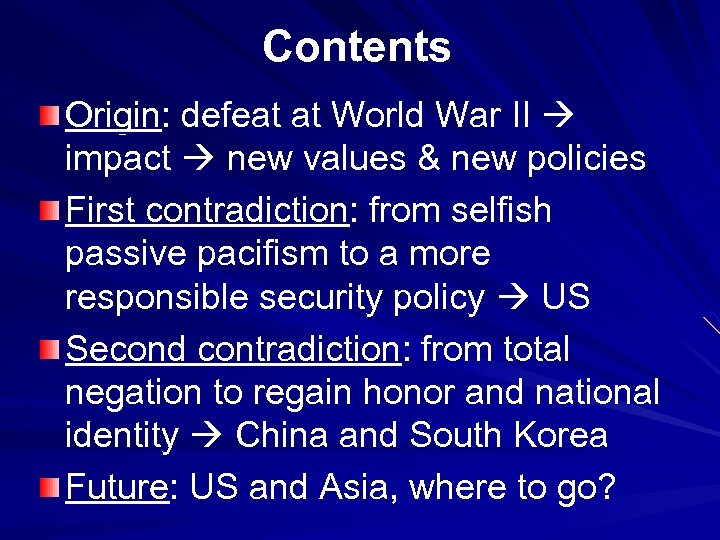 Contents

Origin: defeat at World War II → impact → new values & new policies

First contradiction: from selfish passive pacifism to a more responsible security policy → US

Second contradiction: from total negation to regain honor and national identity → China and South Korea

Future: US and Asia, where to go?